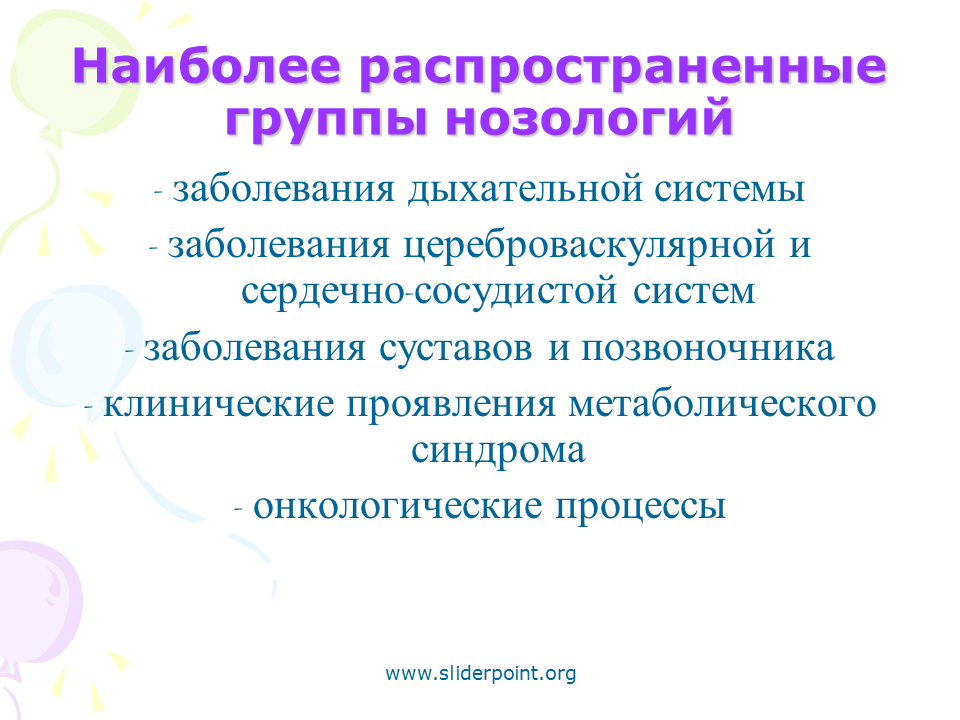 Наиболее распространенные группы нозологий

- заболевания дыхательной системы

- заболевания цереброваскулярной и сердечно-сосудистой систем

- заболевания суставов и позвоночника

- клинические проявления метаболического синдрома

- онкологические процессы

www.sliderpoint.org